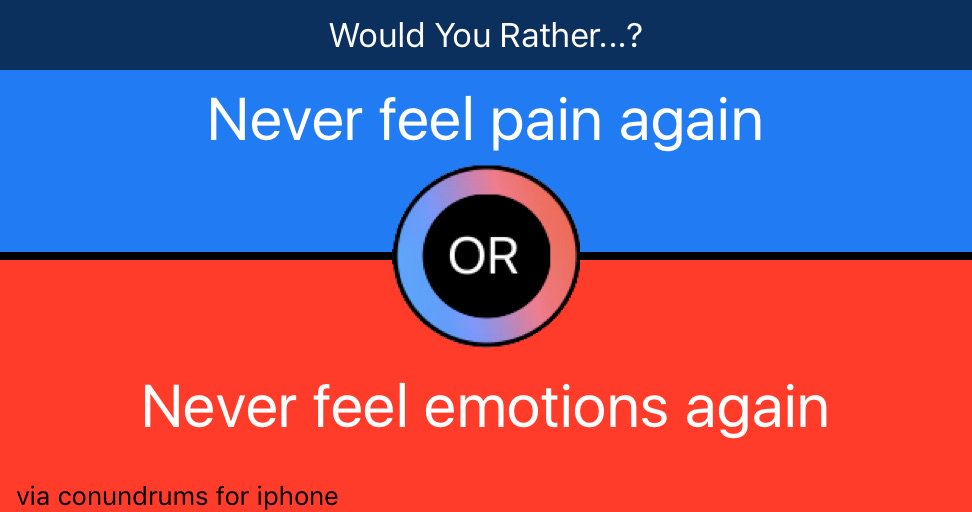 Would You Rather...?

Never feel pain again

OR

Never feel emotions again

via conundrums for iphone